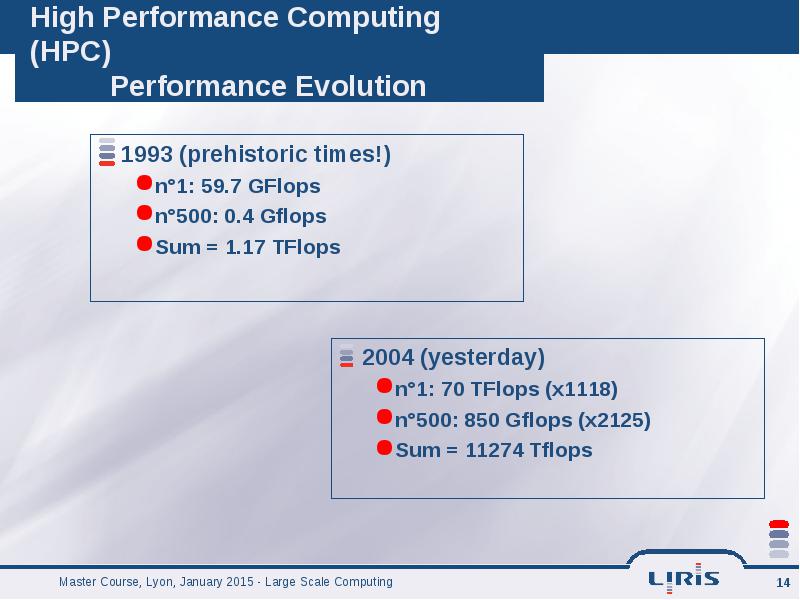 High Performance Computing (HPC)
Performance Evolution

1993 (prehistoric times!)
n°1: 59.7 GFlops
n°500: 0.4 Gflops
Sum = 1.17 TFlops

2004 (yesterday)
n°1: 70 TFlops (x1118)
n°500: 850 Gflops (x2125)
Sum = 11274 Tflops

Master Course, Lyon, January 2015 - Large Scale Computing

LIRIS

14